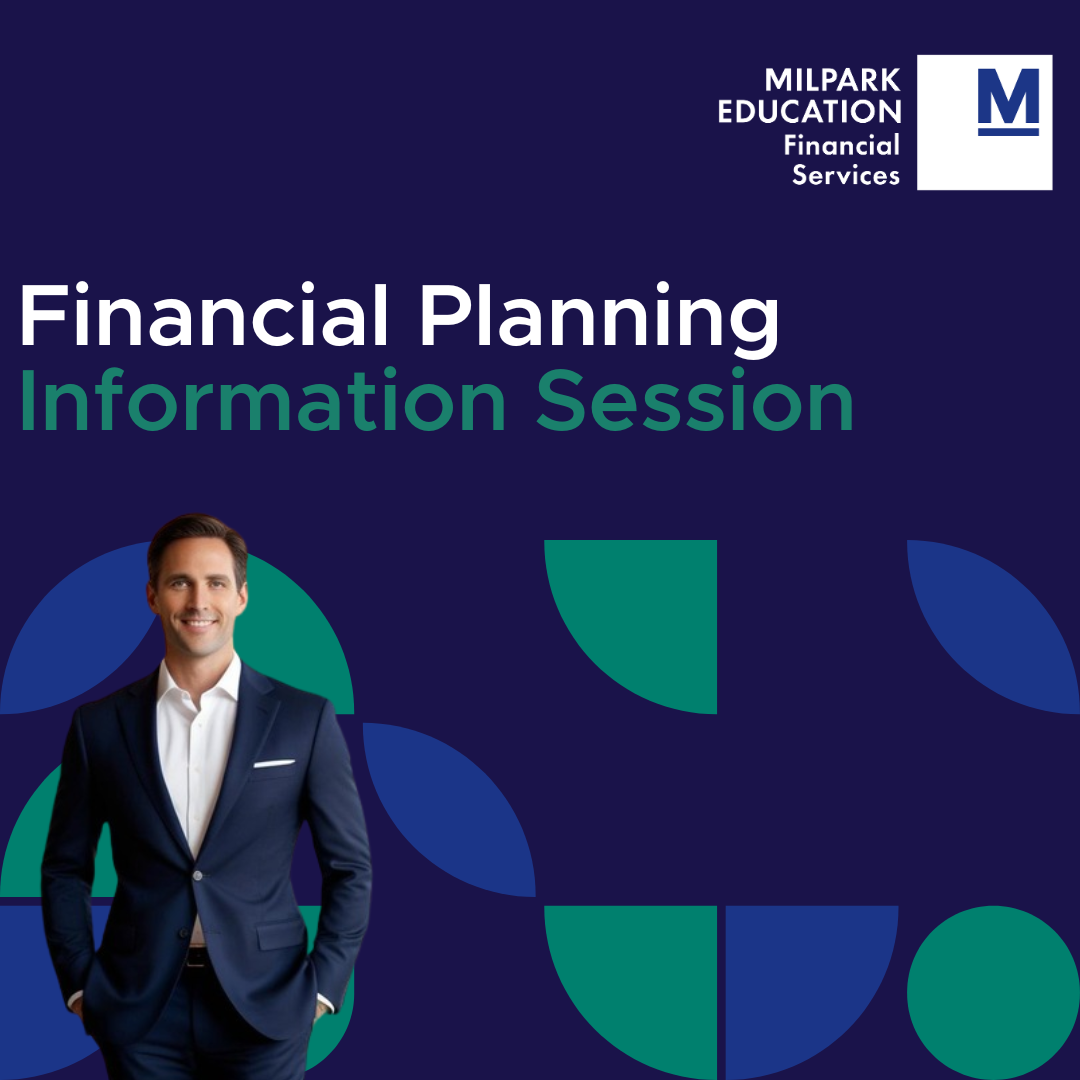 MILPARK EDUCATION
Financial Services

M

Financial Planning
Information Session